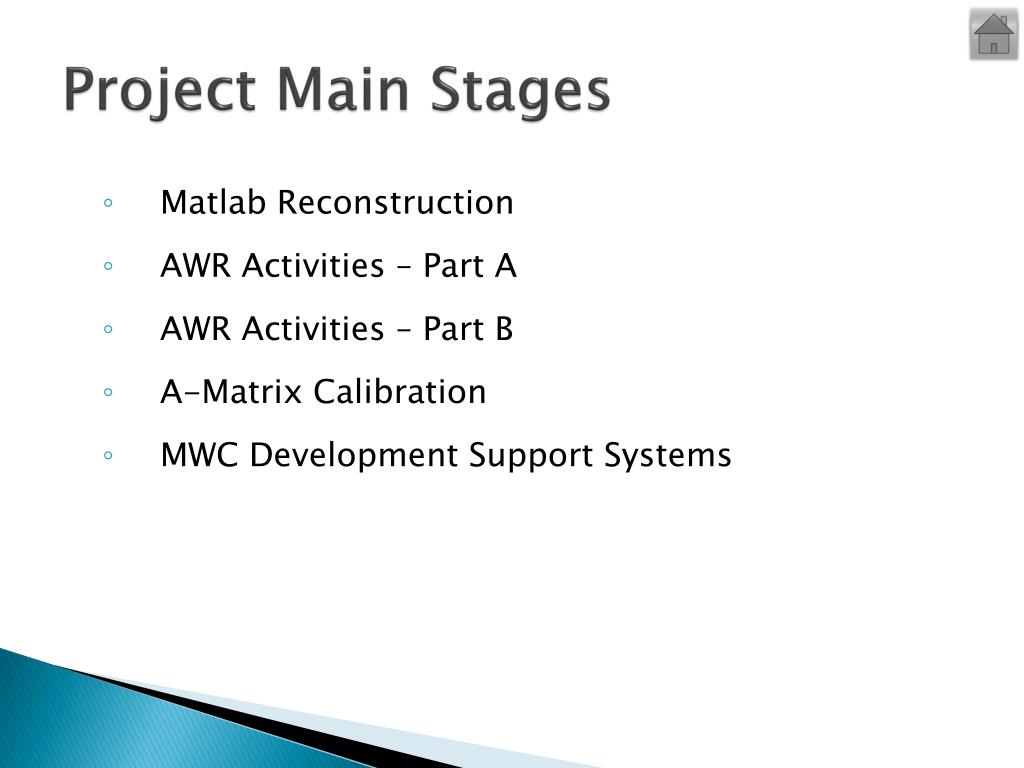 Project Main Stages

◦ Matlab Reconstruction

◦ AWR Activities – Part A

◦ AWR Activities – Part B

◦ A-Matrix Calibration

◦ MWC Development Support Systems